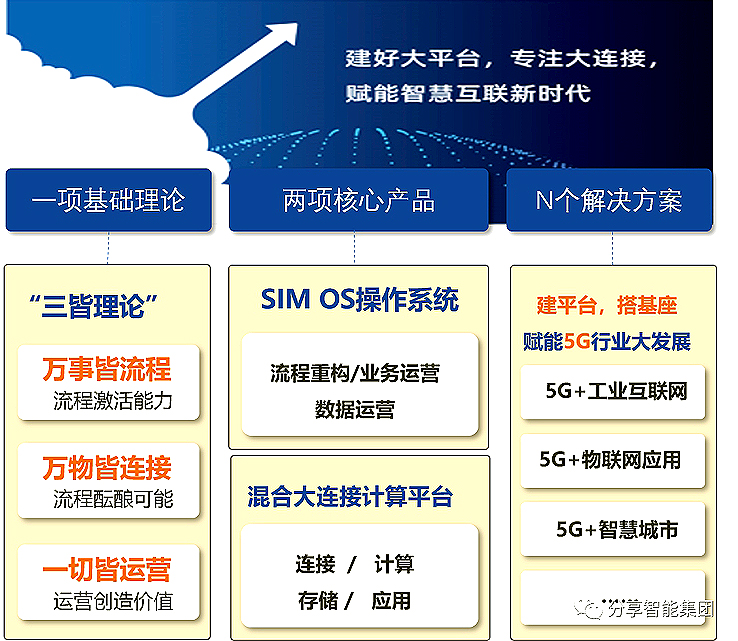 建好大平台，专注大连接，
赋能智慧互联新时代

一项基础理论

“三皆理论”

万事皆流程
流程激活能力

万物皆连接
流程酝酿可能

一切皆运营
运营创造价值

两项核心产品

SIM OS操作系统

流程重构/业务运营
数据运营

混合大连接计算平台

连接 / 计算
存储 / 应用

N个解决方案

建平台，搭基座
赋能5G行业大发展

5G+工业互联网

5G+物联网应用

5G+智慧城市

分享智能集团